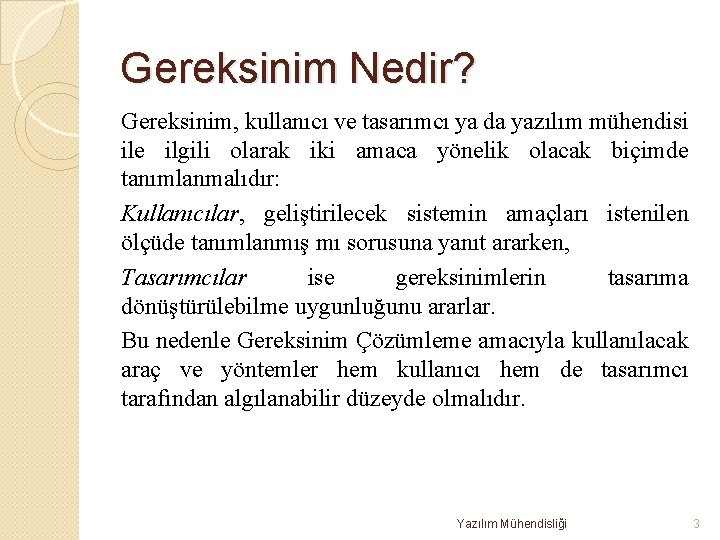 Gereksinim Nedir?

Gereksinim, kullanıcı ve tasarımcı ya da yazılım mühendisi ile ilgili olarak iki amaca yönelik olacak biçimde tanımlanmalıdır:

Kullanıcılar, geliştirilecek sistemin amaçları istenilen ölçüde tanımlanmış mı sorusuna yanıt ararken,

Tasarımcılar ise gereksinimlerin tasarıma dönüştürülebilme uygunluğunu ararlar.

Bu nedenle Gereksinim Çözümleme amacıyla kullanılacak araç ve yöntemler hem kullanıcı hem de tasarımcı tarafından algılanabilir düzeyde olmalıdır.

Yazılım Mühendisliği 3